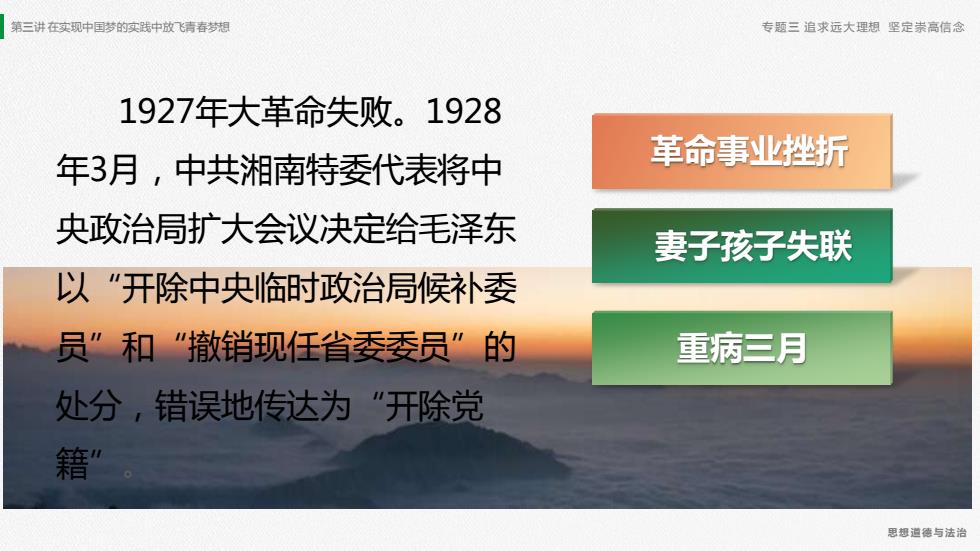 第三讲 在实现中国梦的实践中放飞青春梦想

专题三 追求远大理想 坚定崇高信念

1927年大革命失败。1928年3月，中共湘南特委代表将中央政治局扩大会议决定给毛泽东以“开除中央临时政治局候补委员”和“撤销现任省委委员”的处分，错误地传达为“开除党籍”。

革命事业挫折

妻子孩子失联

重病三月

思想道德与法治